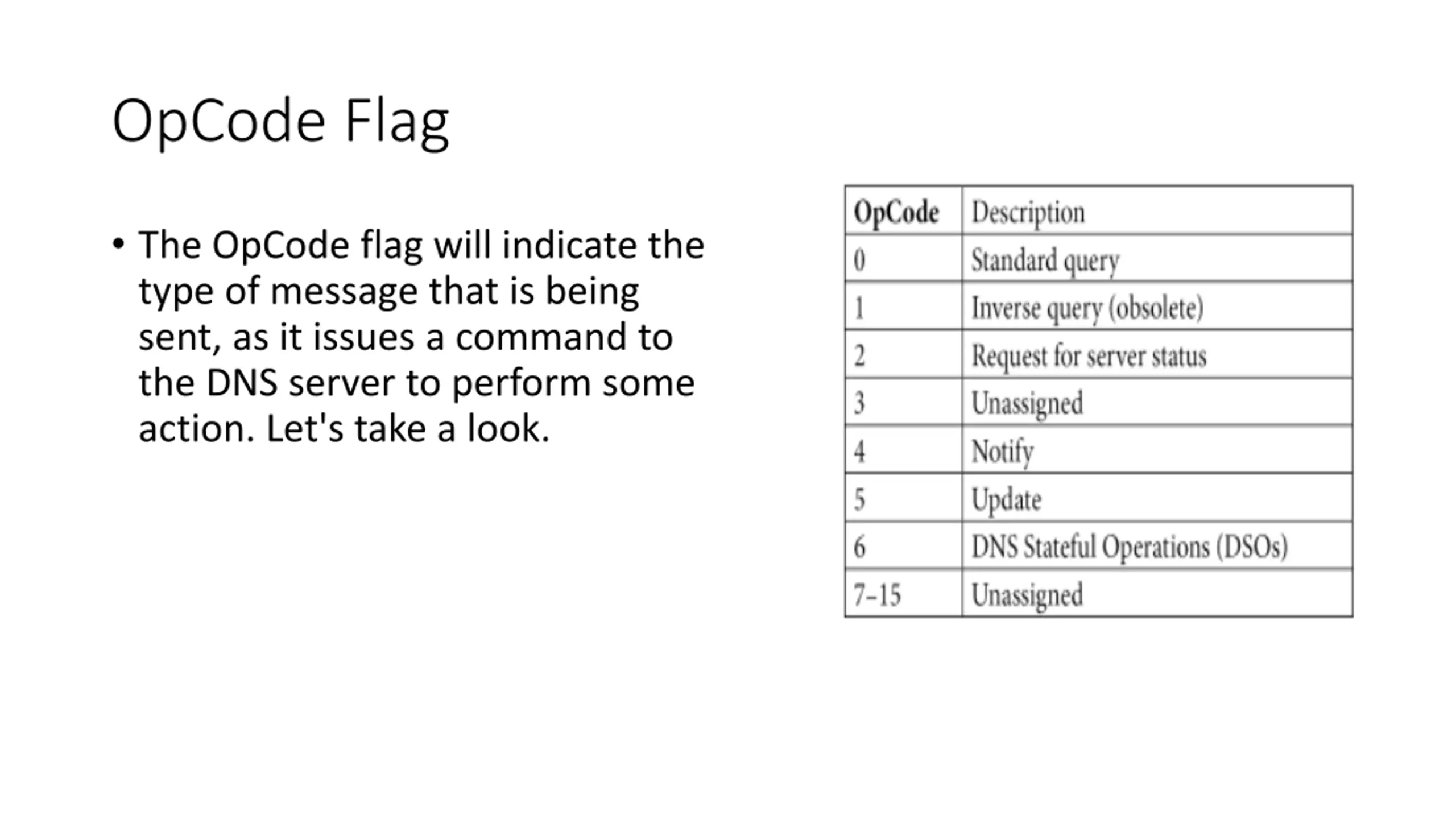 OpCode Flag

• The OpCode flag will indicate the type of message that is being sent, as it issues a command to the DNS server to perform some action. Let's take a look.

| OpCode | Description |
|---|---|
| 0 | Standard query |
| 1 | Inverse query (obsolete) |
| 2 | Request for server status |
| 3 | Unassigned |
| 4 | Notify |
| 5 | Update |
| 6 | DNS Stateful Operations (DSOs) |
| 7–15 | Unassigned |